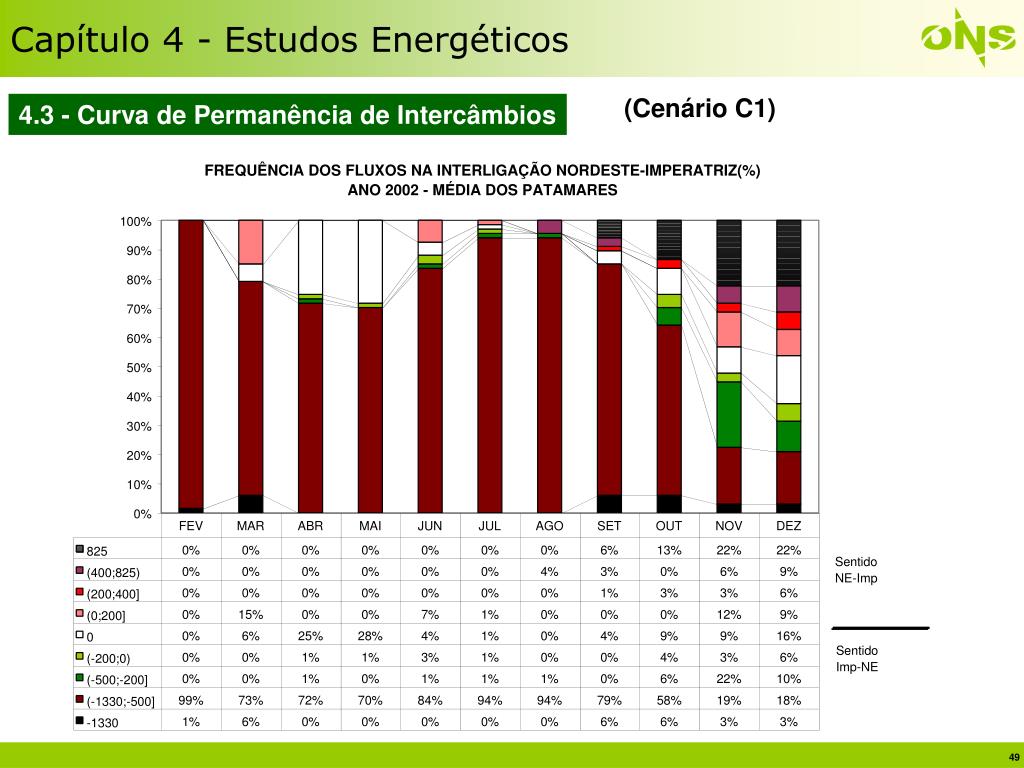 Capítulo 4 - Estudos Energéticos

ONS

4.3 - Curva de Permanência de Intercâmbios

(Cenário C1)

FREQUÊNCIA DOS FLUXOS NA INTERLIGAÇÃO NORDESTE-IMPERATRIZ(%)
ANO 2002 - MÉDIA DOS PATAMARES

100%
90%
80%
70%
60%
50%
40%
30%
20%
10%
0%

| | FEV | MAR | ABR | MAI | JUN | JUL | AGO | SET | OUT | NOV | DEZ |
|---|---|---|---|---|---|---|---|---|---|---|---|
| 825 | 0% | 0% | 0% | 0% | 0% | 0% | 0% | 6% | 13% | 22% | 22% |
| (400;825) | 0% | 0% | 0% | 0% | 0% | 0% | 4% | 3% | 0% | 6% | 9% |
| (200;400] | 0% | 0% | 0% | 0% | 0% | 0% | 0% | 1% | 3% | 3% | 6% |
| (0;200] | 0% | 15% | 0% | 0% | 7% | 1% | 0% | 0% | 0% | 12% | 9% |
| 0 | 0% | 6% | 25% | 28% | 4% | 1% | 0% | 4% | 9% | 9% | 16% |
| (-200;0) | 0% | 0% | 1% | 1% | 3% | 1% | 0% | 0% | 4% | 3% | 6% |
| (-500;-200] | 0% | 0% | 1% | 0% | 1% | 1% | 1% | 0% | 6% | 22% | 10% |
| (-1330;-500] | 99% | 73% | 72% | 70% | 84% | 94% | 94% | 79% | 58% | 19% | 18% |
| -1330 | 1% | 6% | 0% | 0% | 0% | 0% | 0% | 6% | 6% | 3% | 3% |

Sentido NE-Imp

Sentido Imp-NE

49